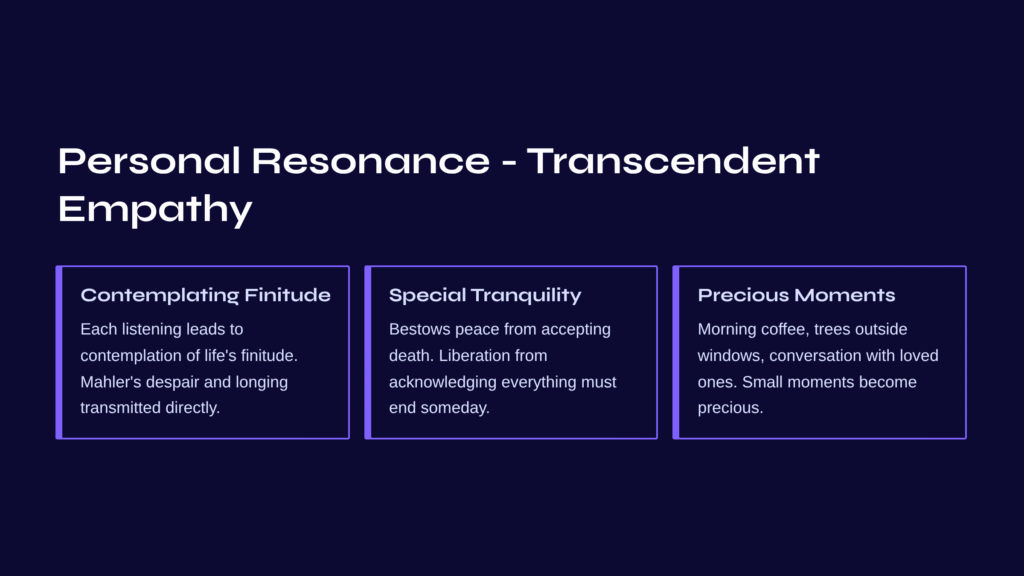 Personal Resonance - Transcendent Empathy

Contemplating Finitude

Each listening leads to contemplation of life's finitude. Mahler's despair and longing transmitted directly.

Special Tranquility

Bestows peace from accepting death. Liberation from acknowledging everything must end someday.

Precious Moments

Morning coffee, trees outside windows, conversation with loved ones. Small moments become precious.